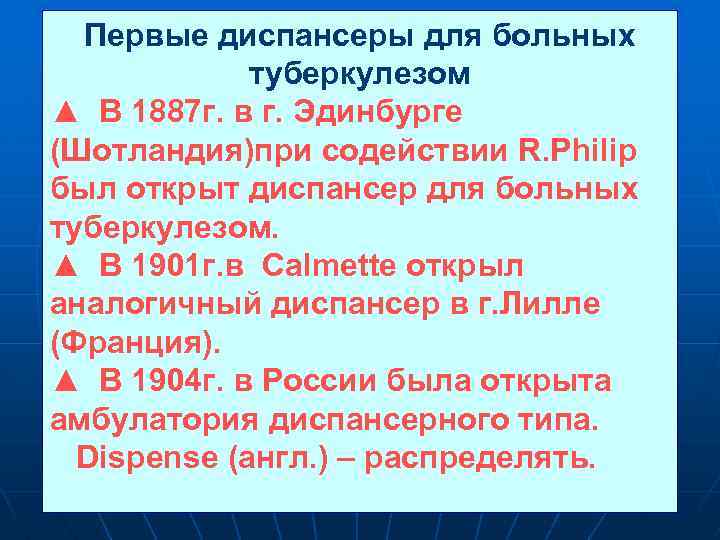 Первые диспансеры для больных туберкулезом

▲ В 1887г. в г. Эдинбурге (Шотландия)при содействии R.Philip был открыт диспансер для больных туберкулезом.

▲ В 1901г.в Calmette открыл аналогичный диспансер в г.Лилле (Франция).

▲ В 1904г. в России была открыта амбулатория диспансерного типа.

Dispense (англ.) – распределять.